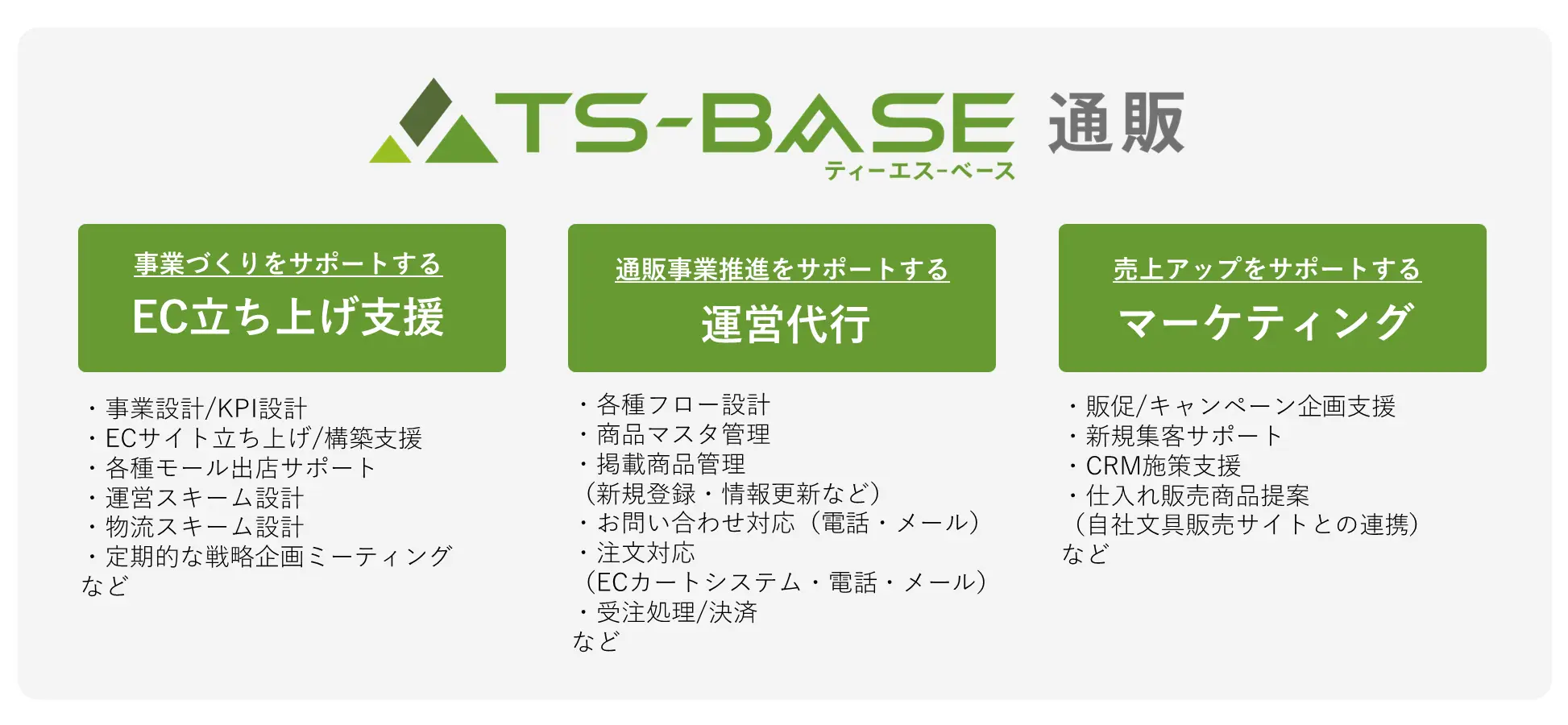 TS-BASE 通販
ティーエス-ベース

事業づくりをサポートする
EC立ち上げ支援

・事業設計/KPI設計
・ECサイト立ち上げ/構築支援
・各種モール出店サポート
・運営スキーム設計
・物流スキーム設計
・定期的な戦略企画ミーティング
など

通販事業推進をサポートする
運営代行

・各種フロー設計
・商品マスタ管理
・掲載商品管理
（新規登録・情報更新など）
・お問い合わせ対応（電話・メール）
・注文対応
（ECカートシステム・電話・メール）
・受注処理/決済
など

売上アップをサポートする
マーケティング

・販促/キャンペーン企画支援
・新規集客サポート
・CRM施策支援
・仕入れ販売商品提案
（自社文具販売サイトとの連携）
など